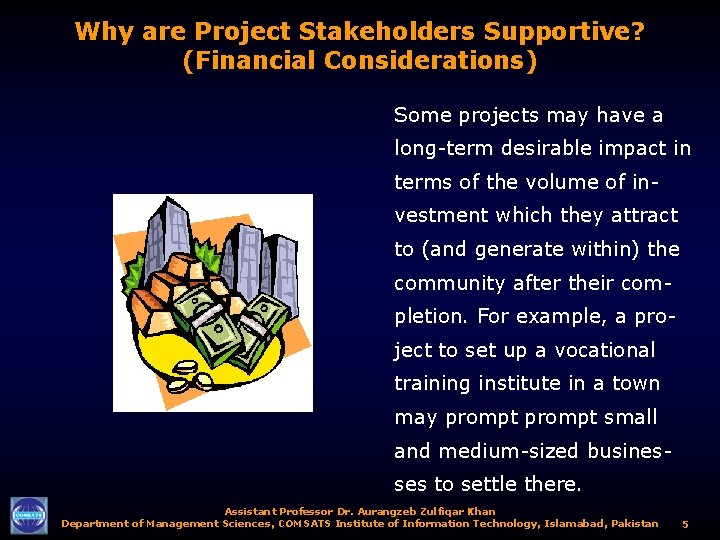 Why are Project Stakeholders Supportive? (Financial Considerations)

Some projects may have a long-term desirable impact in terms of the volume of investment which they attract to (and generate within) the community after their completion. For example, a project to set up a vocational training institute in a town may prompt prompt small and medium-sized businesses to settle there.

COMSATS

Assistant Professor Dr. Aurangzeb Zulfiqar Khan
Department of Management Sciences, COMSATS Institute of Information Technology, Islamabad, Pakistan 5